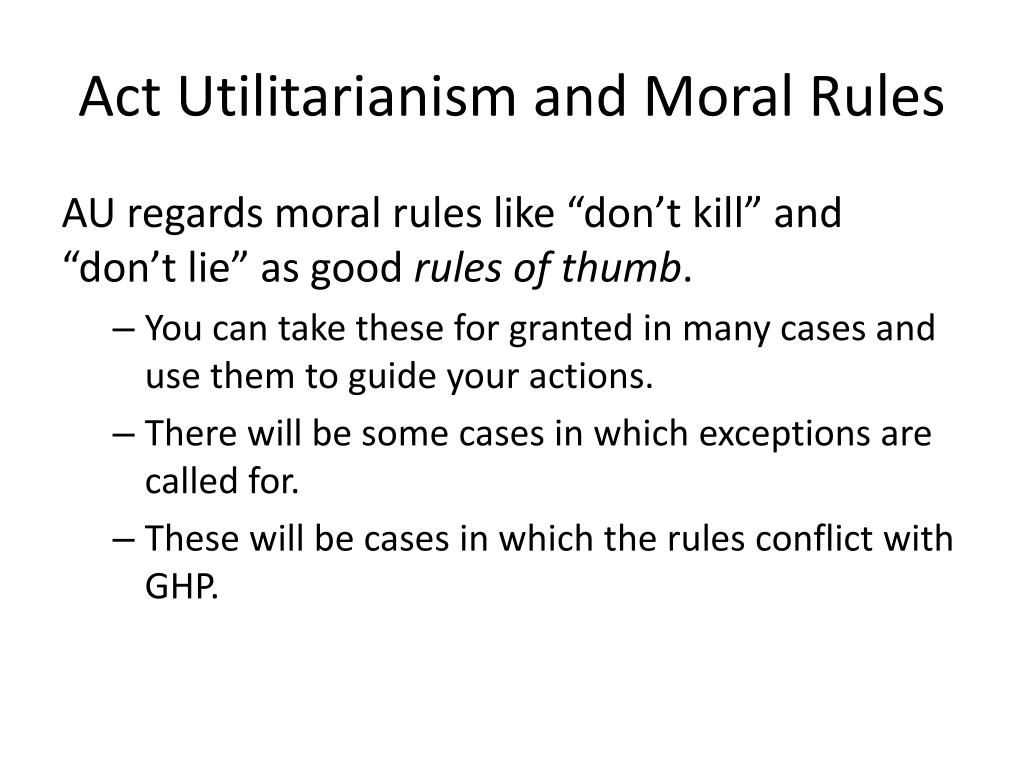 Act Utilitarianism and Moral Rules

AU regards moral rules like “don’t kill” and “don’t lie” as good rules of thumb.

– You can take these for granted in many cases and use them to guide your actions.

– There will be some cases in which exceptions are called for.

– These will be cases in which the rules conflict with GHP.